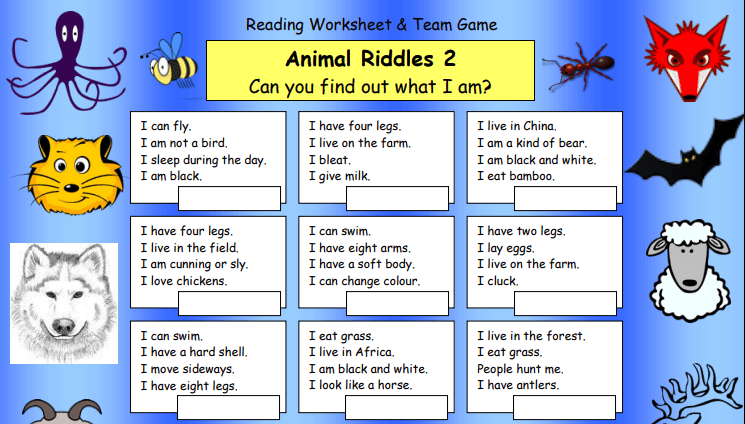 Reading Worksheet & Team Game

Animal Riddles 2
Can you find out what I am?

I can fly.
I am not a bird.
I sleep during the day.
I am black.

I have four legs.
I live on the farm.
I bleat.
I give milk.

I live in China.
I am a kind of bear.
I am black and white.
I eat bamboo.

I have four legs.
I live in the field.
I am cunning or sly.
I love chickens.

I can swim.
I have eight arms.
I have a soft body.
I can change colour.

I have two legs.
I lay eggs.
I live on the farm.
I cluck.

I can swim.
I have a hard shell.
I move sideways.
I have eight legs.

I eat grass.
I live in Africa.
I am black and white.
I look like a horse.

I live in the forest.
I eat grass.
People hunt me.
I have antlers.